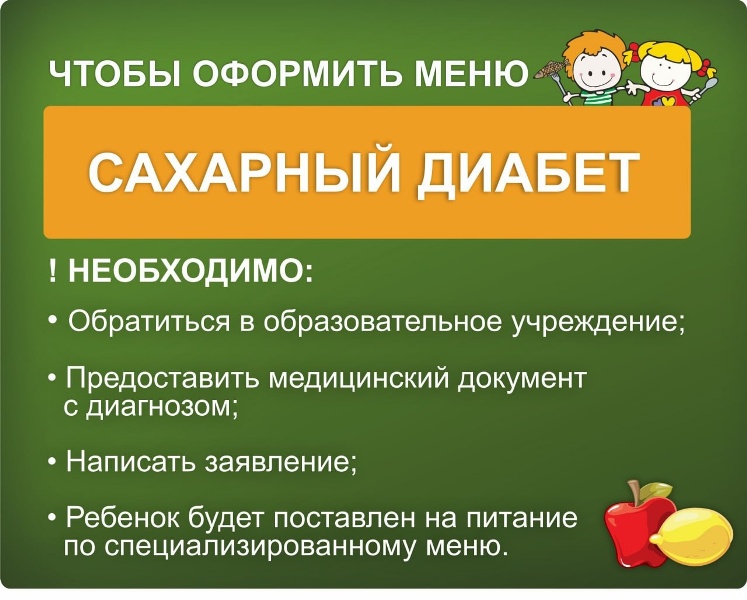 ЧТОБЫ ОФОРМИТЬ МЕНЮ

САХАРНЫЙ ДИАБЕТ

! НЕОБХОДИМО:

• Обратиться в образовательное учреждение;

• Предоставить медицинский документ с диагнозом;

• Написать заявление;

• Ребенок будет поставлен на питание по специализированному меню.